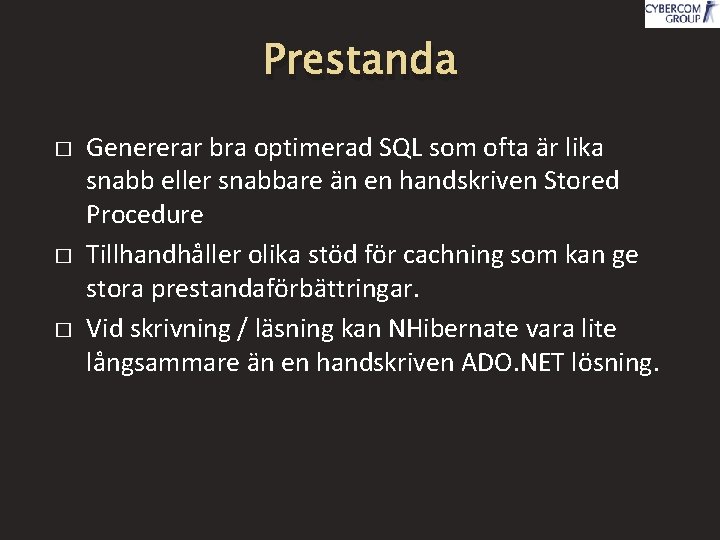 CYBERCOM GROUP

Prestanda

□ Genererar bra optimerad SQL som ofta är lika snabb eller snabbare än en handskriven Stored Procedure

□ Tillhandhåller olika stöd för cachning som kan ge stora prestandaförbättringar.

□ Vid skrivning / läsning kan NHibernate vara lite långsammare än en handskriven ADO.NET lösning.